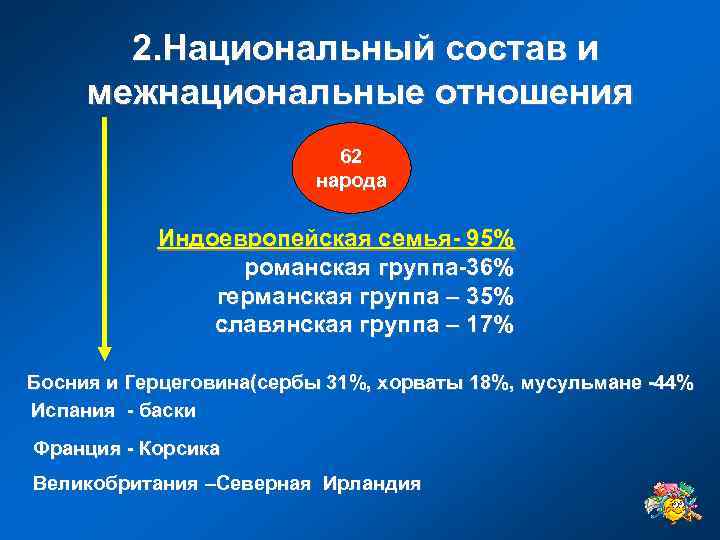 2.Национальный состав и межнациональные отношения

62 народа

Индоевропейская семья- 95%
романская группа-36%
германская группа – 35%
славянская группа – 17%

Босния и Герцеговина(сербы 31%, хорваты 18%, мусульмане -44%
Испания - баски

Франция - Корсика

Великобритания –Северная Ирландия